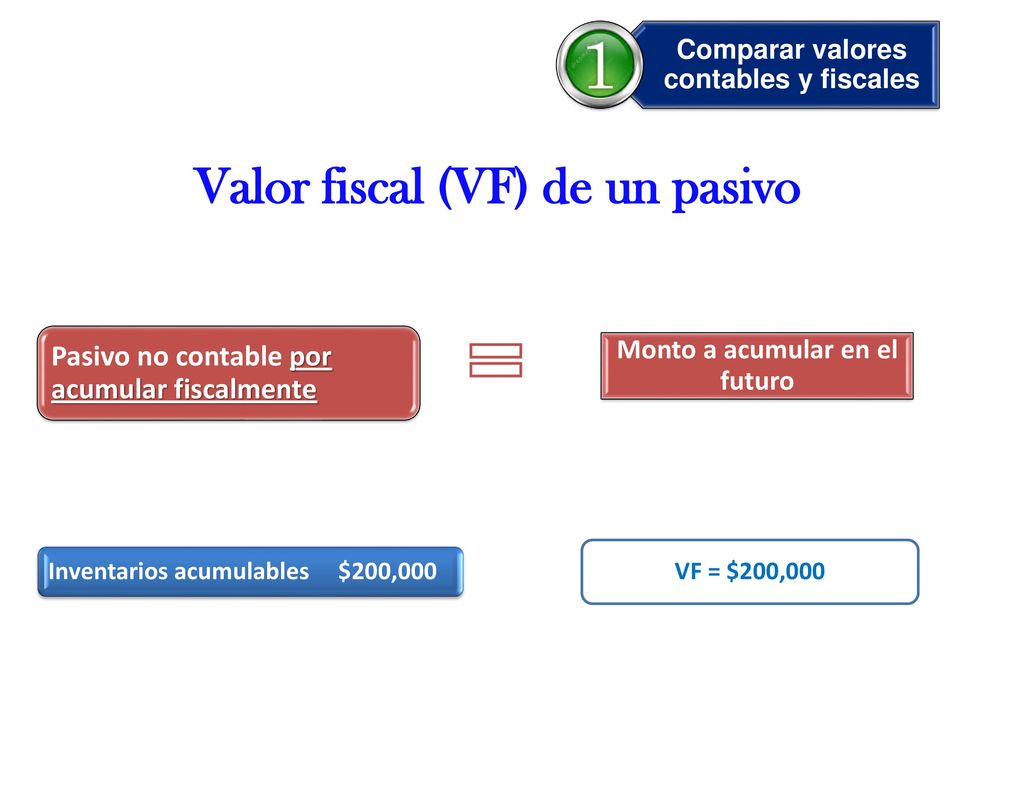 1 Comparar valores contables y fiscales

Valor fiscal (VF) de un pasivo

Pasivo no contable por acumular fiscalmente

=

Monto a acumular en el futuro

Inventarios acumulables $200,000

VF = $200,000